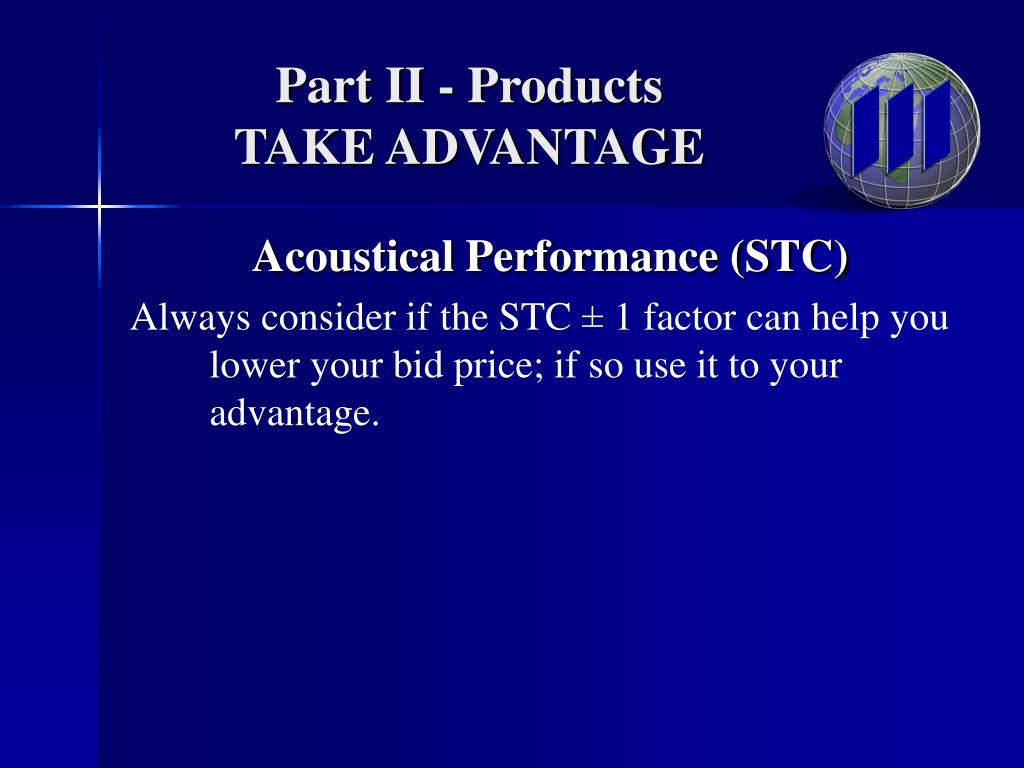 Part II - Products
TAKE ADVANTAGE

Acoustical Performance (STC)

Always consider if the STC ± 1 factor can help you lower your bid price; if so use it to your advantage.